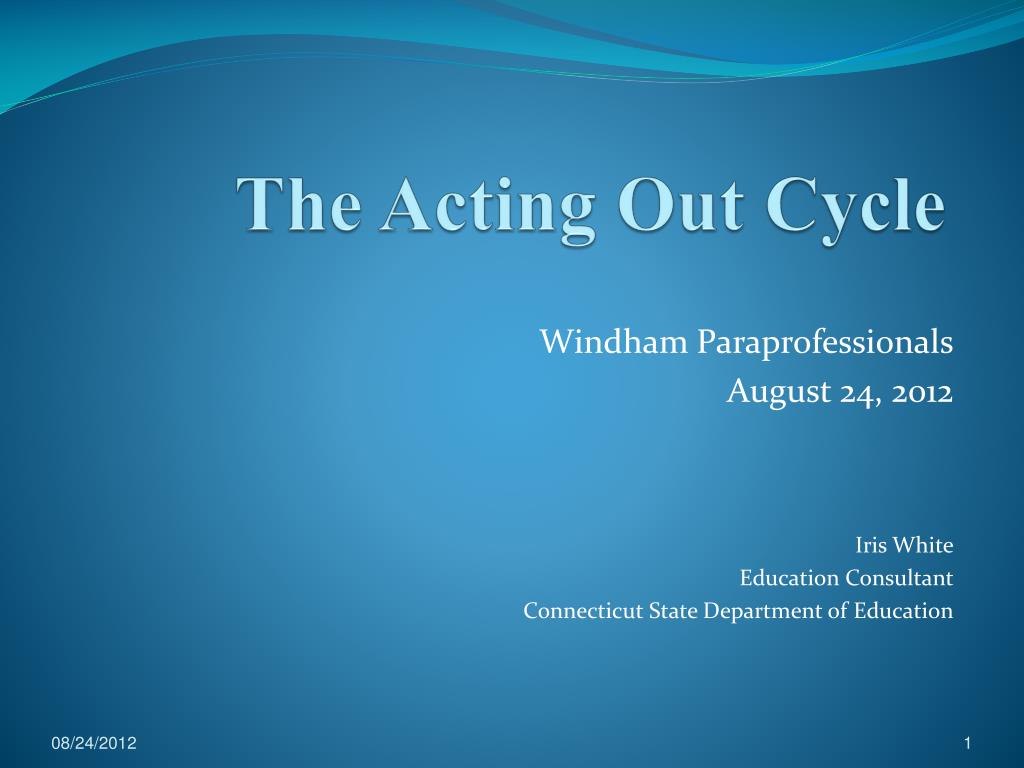 The Acting Out Cycle

Windham Paraprofessionals
August 24, 2012

Iris White
Education Consultant
Connecticut State Department of Education

08/24/2012

1